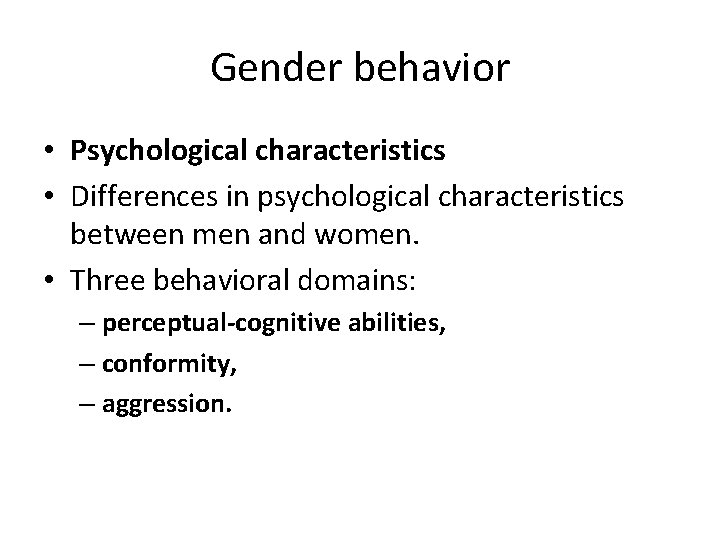 Gender behavior

• Psychological characteristics
• Differences in psychological characteristics between men and women.
• Three behavioral domains:
– perceptual-cognitive abilities,
– conformity,
– aggression.